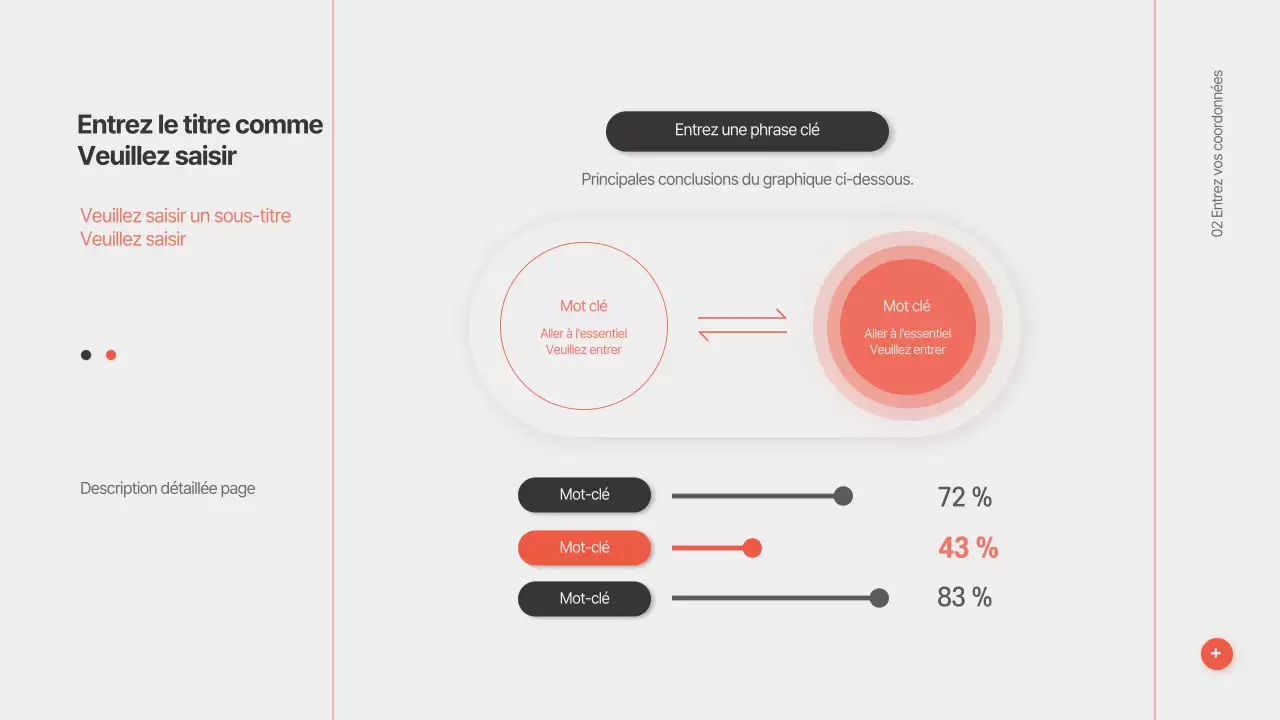 Entrez le titre comme Veuillez saisir

Veuillez saisir un sous-titre Veuillez saisir

Description détaillée page

Entrez une phrase clé

Principales conclusions du graphique ci-dessous.

Mot clé
Aller à l'essentiel
Veuillez entrer

Mot clé
Aller à l'essentiel
Veuillez entrer

Mot-clé
72 %

Mot-clé
43 %

Mot-clé
83 %

02 Entrez vos coordonnées

+